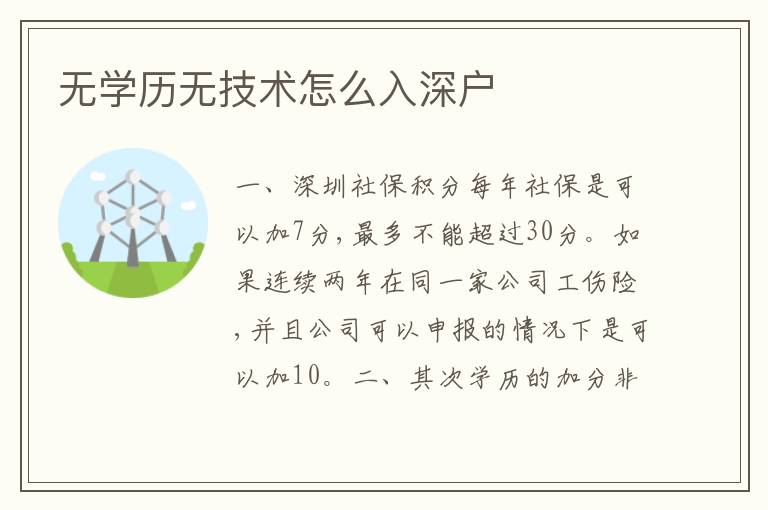 无学历无技术怎么入深户

一、深圳社保积分每年社保是可以加7分，最多不能超过30分。如果连续两年在同一家公司工伤险，并且公司可以申报的情况下是可以加10。二、其次学历的加分非